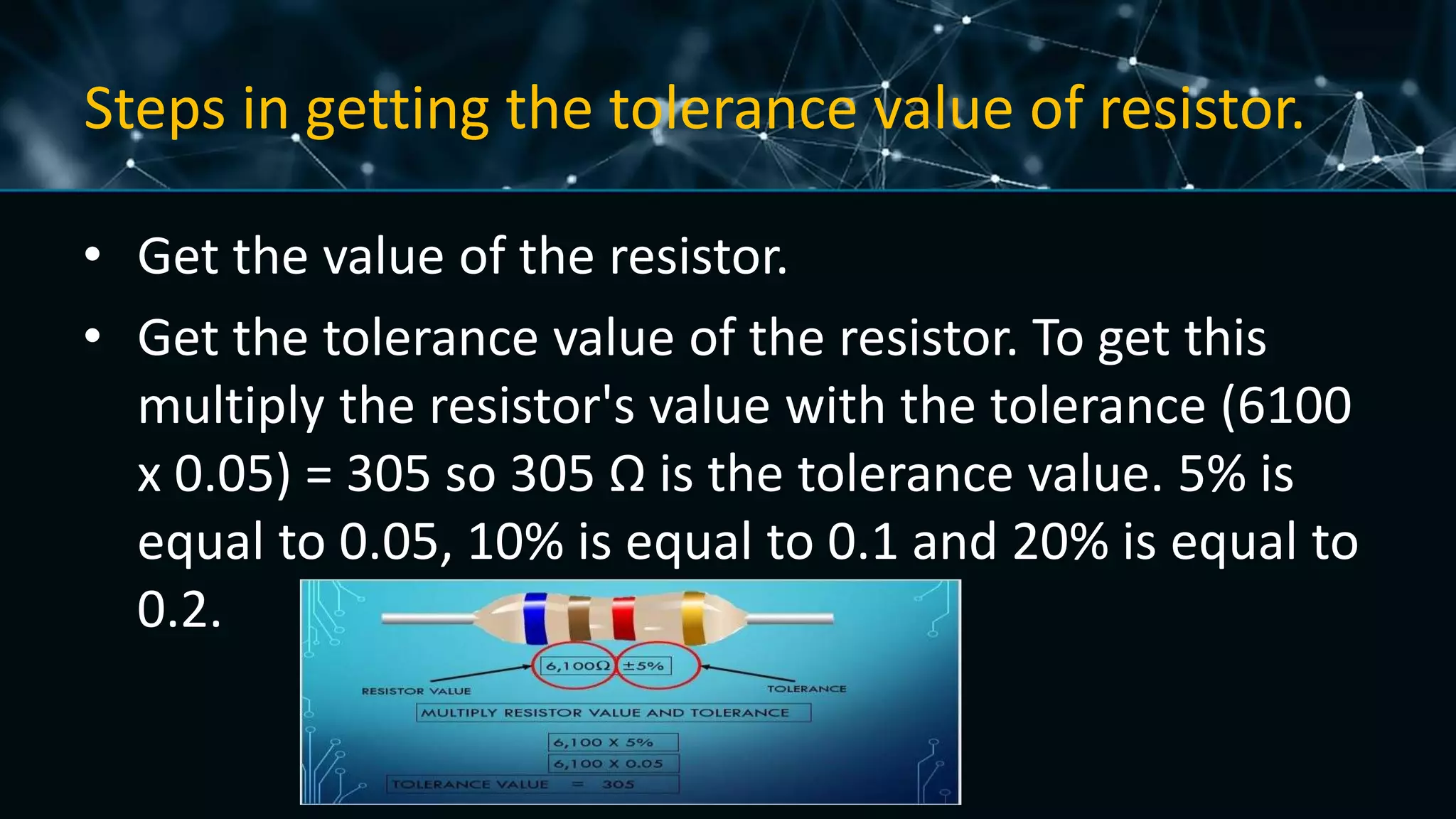 Steps in getting the tolerance value of resistor.

• Get the value of the resistor.

• Get the tolerance value of the resistor. To get this multiply the resistor's value with the tolerance (6100 x 0.05) = 305 so 305 Ω is the tolerance value. 5% is equal to 0.05, 10% is equal to 0.1 and 20% is equal to 0.2.

6,100Ω ±5%

RESISTOR VALUE

TOLERANCE

MULTIPLY RESISTOR VALUE AND TOLERANCE

6,100 X 5%

6,100 X 0.05

TOLERANCE VALUE = 305